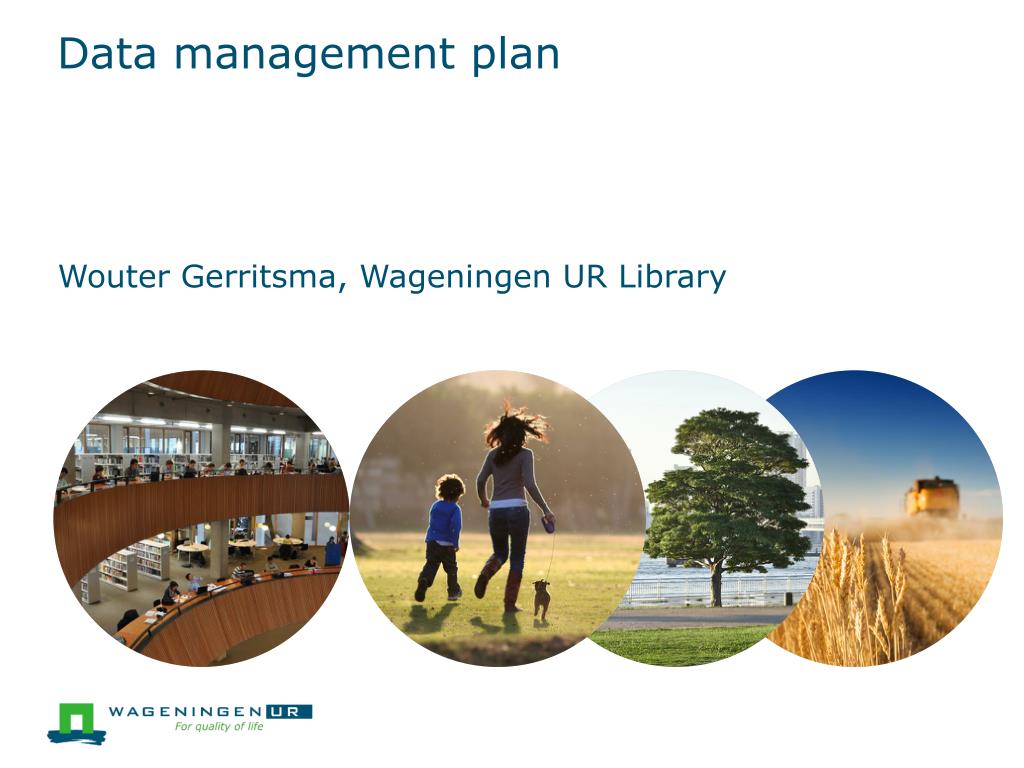 Data management plan

Wouter Gerritsma, Wageningen UR Library

WAGENINGEN UR
For quality of life